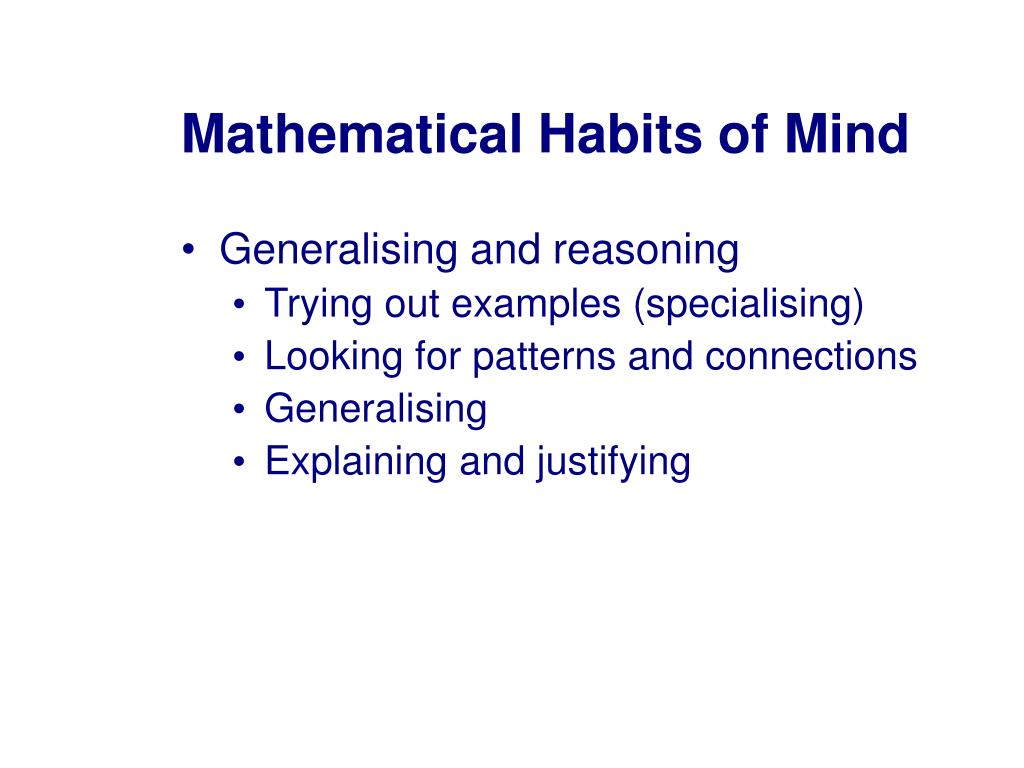 Mathematical Habits of Mind

• Generalising and reasoning
  • Trying out examples (specialising)
  • Looking for patterns and connections
  • Generalising
  • Explaining and justifying